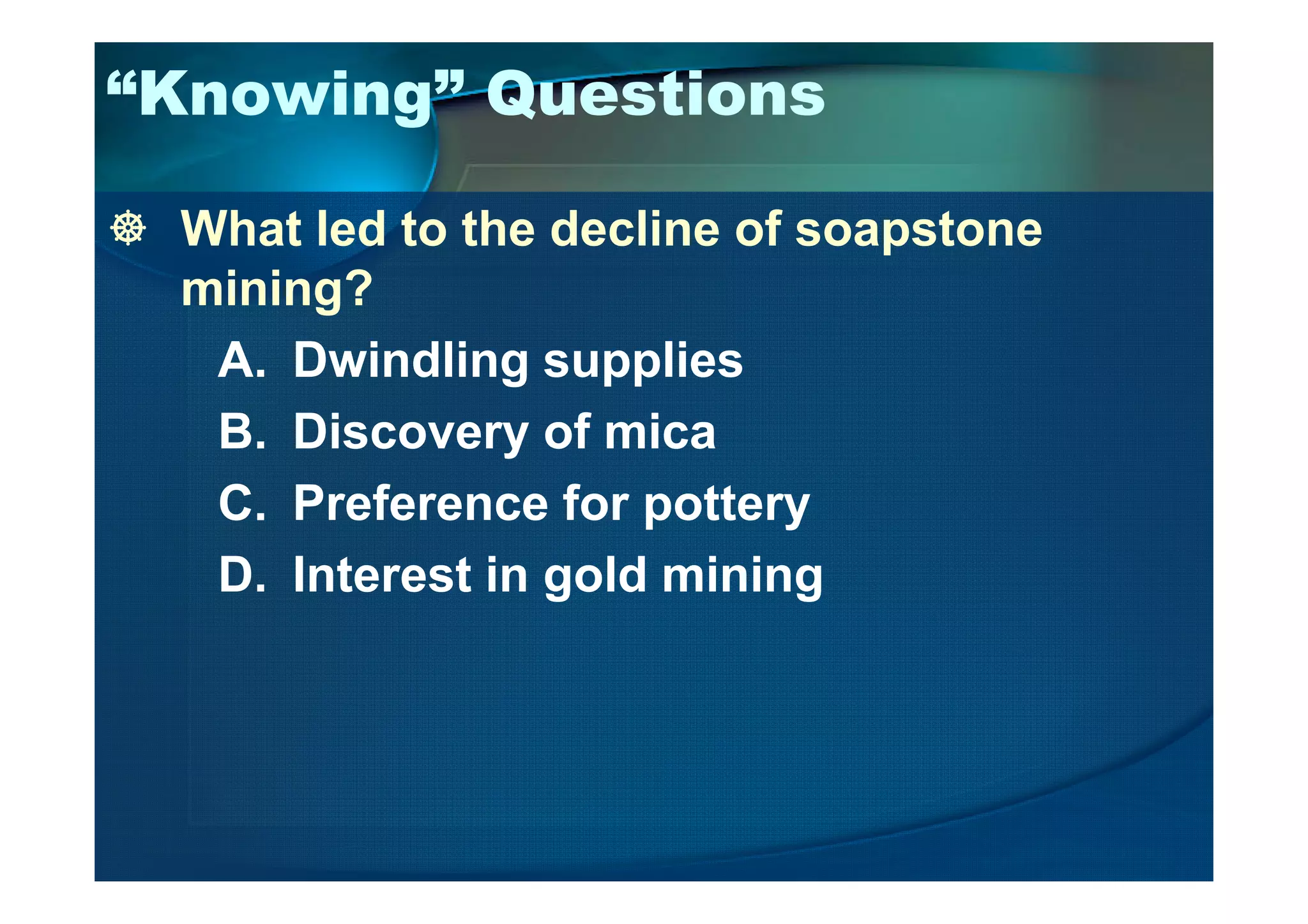 “Knowing” Questions

What led to the decline of soapstone mining?

A. Dwindling supplies
B. Discovery of mica
C. Preference for pottery
D. Interest in gold mining